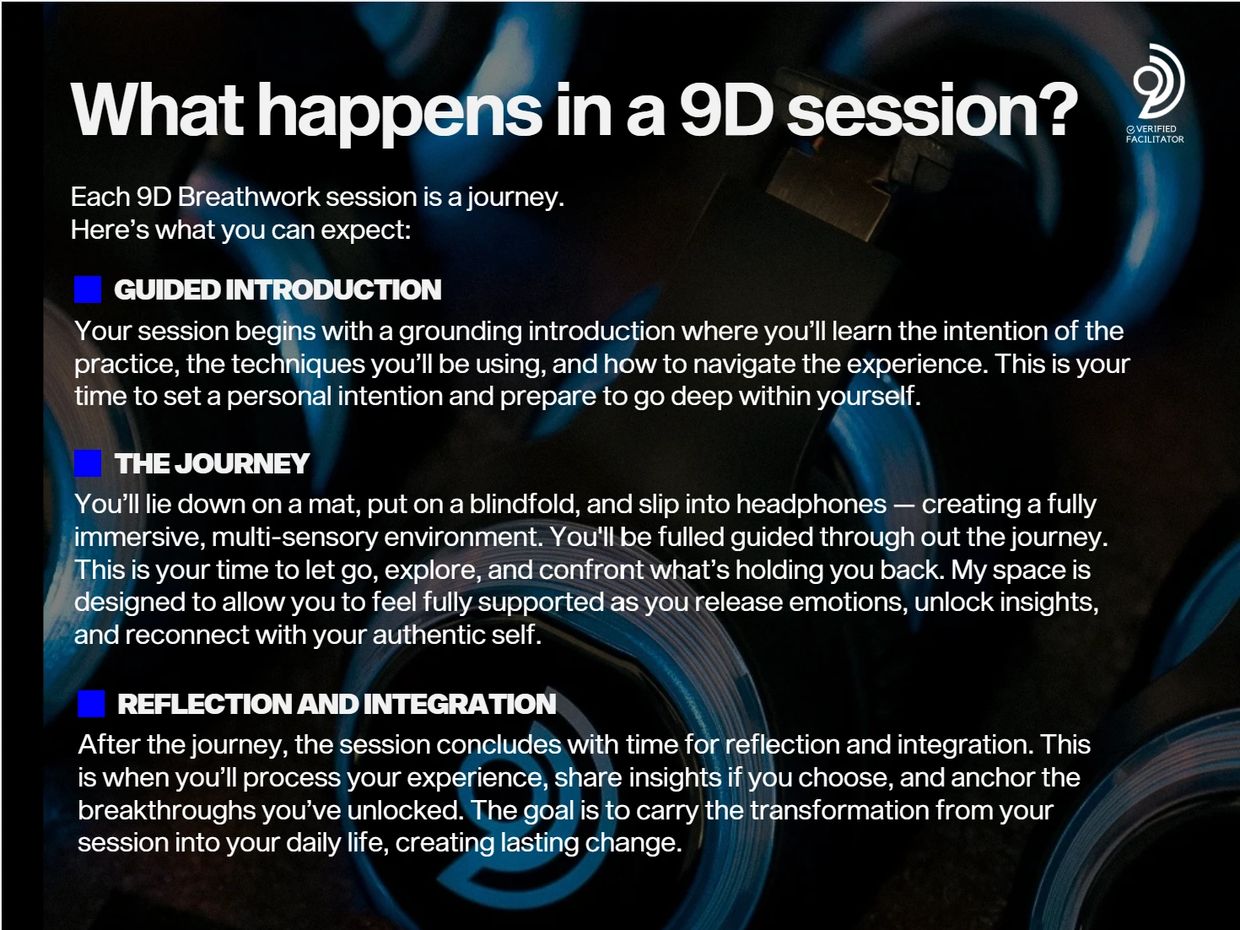 What happens in a 9D session?

VERIFIED FACILITATOR

Each 9D Breathwork session is a journey.
Here's what you can expect:

GUIDED INTRODUCTION

Your session begins with a grounding introduction where you'll learn the intention of the practice, the techniques you'll be using, and how to navigate the experience. This is your time to set a personal intention and prepare to go deep within yourself.

THE JOURNEY

You'll lie down on a mat, put on a blindfold, and slip into headphones — creating a fully immersive, multi-sensory environment. You'll be fulled guided through out the journey. This is your time to let go, explore, and confront what's holding you back. My space is designed to allow you to feel fully supported as you release emotions, unlock insights, and reconnect with your authentic self.

REFLECTION AND INTEGRATION

After the journey, the session concludes with time for reflection and integration. This is when you'll process your experience, share insights if you choose, and anchor the breakthroughs you've unlocked. The goal is to carry the transformation from your session into your daily life, creating lasting change.